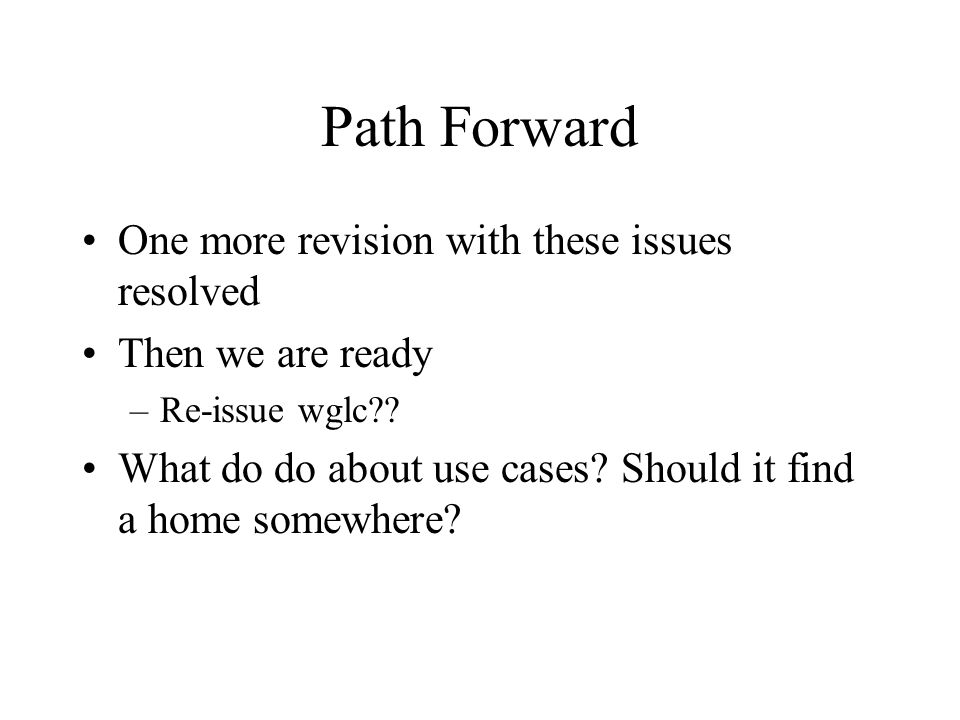 Path Forward

• One more revision with these issues resolved

• Then we are ready

– Re-issue wglc??

• What do do about use cases? Should it find a home somewhere?